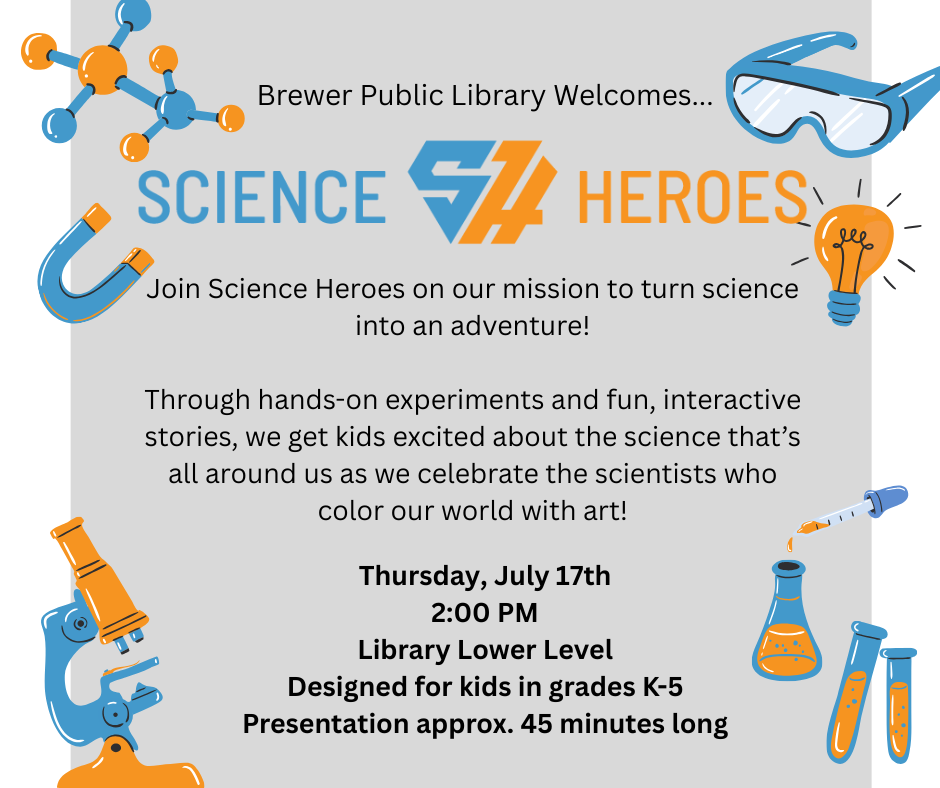 Brewer Public Library Welcomes...

SCIENCE SH HEROES

Join Science Heroes on our mission to turn science into an adventure!

Through hands-on experiments and fun, interactive stories, we get kids excited about the science that's all around us as we celebrate the scientists who color our world with art!

Thursday, July 17th
2:00 PM
Library Lower Level
Designed for kids in grades K-5
Presentation approx. 45 minutes long